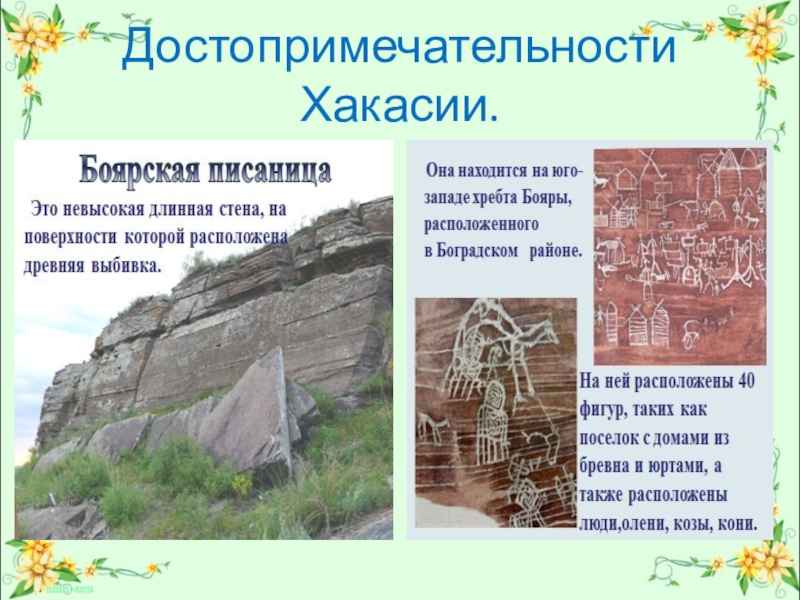 Достопримечательности Хакасии.

Боярская писаница

Это невысокая длинная стена, на поверхности которой расположена древняя выбивка.

Она находится на юго-западе хребта Бояры, расположенного в Боградском районе.

На ней расположены 40 фигур, таких как поселок с домами из бревна и юртами, а также расположены люди,олени, козы, кони.